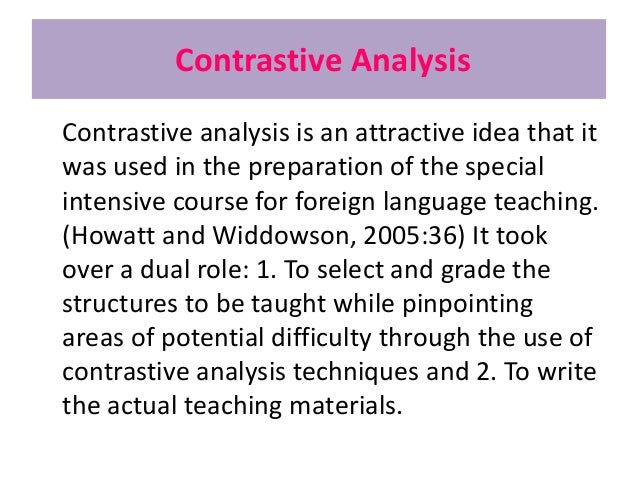 Contrastive Analysis

Contrastive analysis is an attractive idea that it was used in the preparation of the special intensive course for foreign language teaching. (Howatt and Widdowson, 2005:36) It took over a dual role: 1. To select and grade the structures to be taught while pinpointing areas of potential difficulty through the use of contrastive analysis techniques and 2. To write the actual teaching materials.